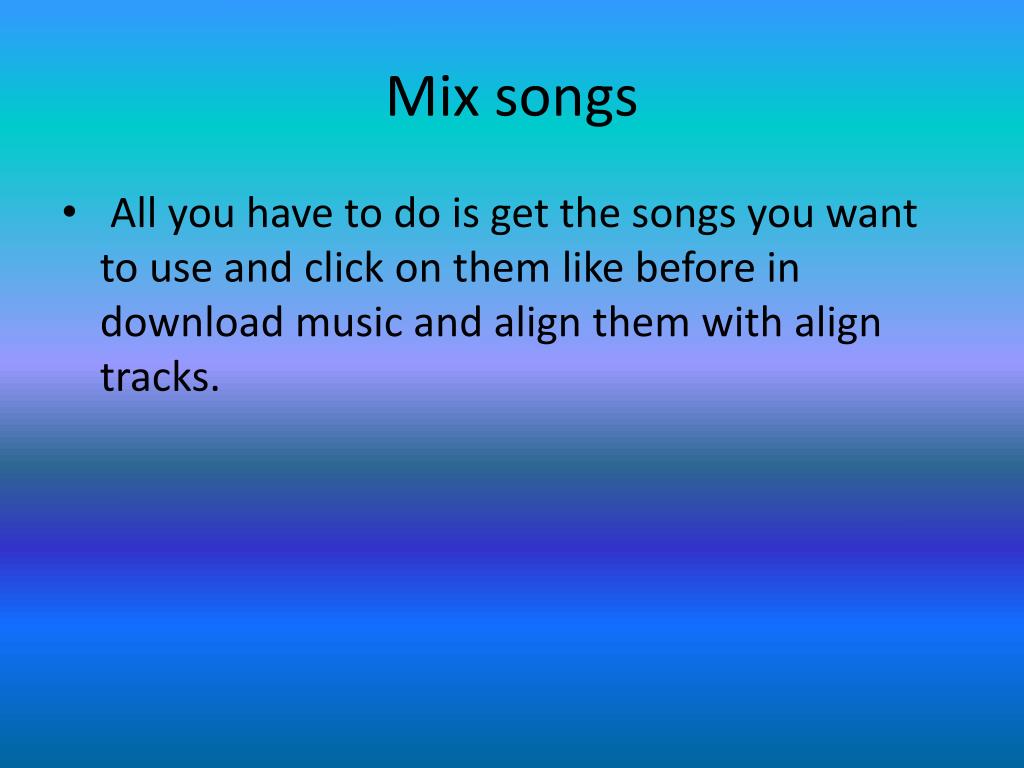 Mix songs

• All you have to do is get the songs you want to use and click on them like before in download music and align them with align tracks.